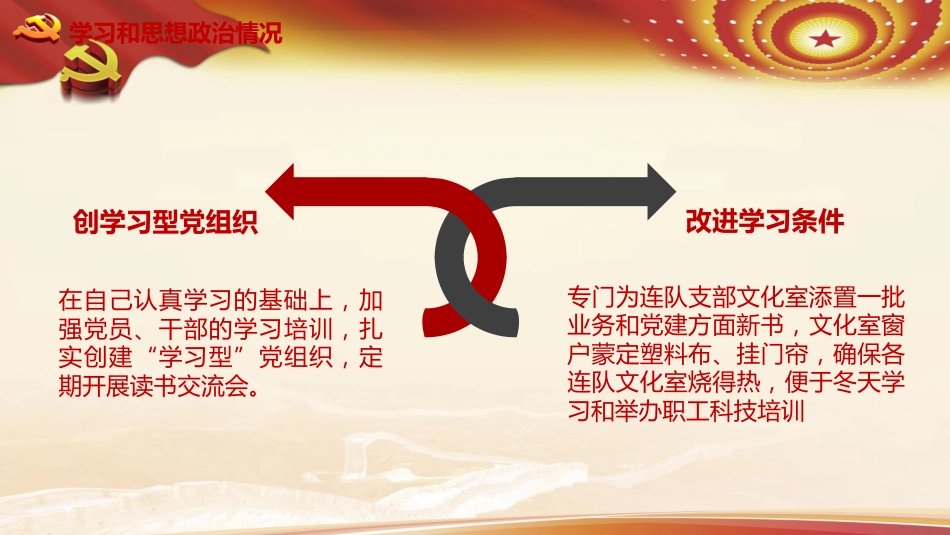 学习和思想政治情况

创学习型党组织

在自己认真学习的基础上，加强党员、干部的学习培训，扎实创建“学习型”党组织，定期开展读书交流会。

改进学习条件

专门为连队支部文化室添置一批业务和党建方面新书，文化室窗户蒙定塑料布、挂门帘，确保各连队文化室烧得热，便于冬天学习和举办职工科技培训